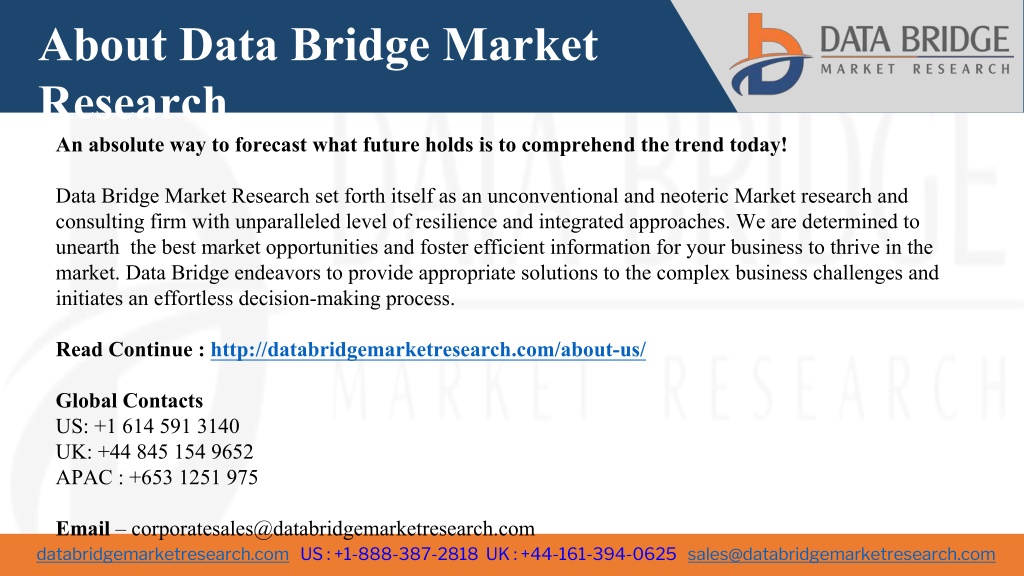 About Data Bridge Market Research

DATA BRIDGE
MARKET RESEARCH

An absolute way to forecast what future holds is to comprehend the trend today!

Data Bridge Market Research set forth itself as an unconventional and neoteric Market research and consulting firm with unparalleled level of resilience and integrated approaches. We are determined to unearth the best market opportunities and foster efficient information for your business to thrive in the market. Data Bridge endeavors to provide appropriate solutions to the complex business challenges and initiates an effortless decision-making process.

Read Continue : http://databridgemarketresearch.com/about-us/

Global Contacts
US: +1 614 591 3140
UK: +44 845 154 9652
APAC : +653 1251 975

Email – corporatesales@databridgemarketresearch.com

databridgemarketresearch.com US : +1-888-387-2818 UK : +44-161-394-0625 sales@databridgemarketresearch.com